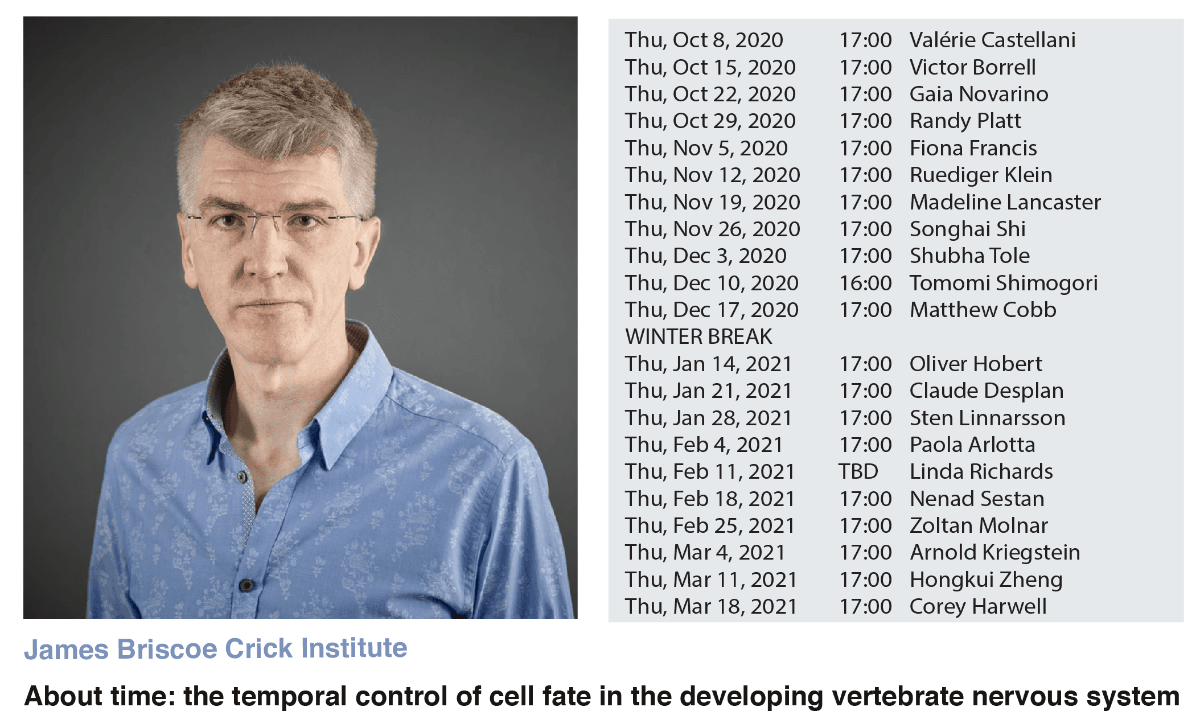 | | | |
|---|---|---|
| Thu, Oct 8, 2020 | 17:00 | Valérie Castellani |
| Thu, Oct 15, 2020 | 17:00 | Victor Borrell |
| Thu, Oct 22, 2020 | 17:00 | Gaia Novarino |
| Thu, Oct 29, 2020 | 17:00 | Randy Platt |
| Thu, Nov 5, 2020 | 17:00 | Fiona Francis |
| Thu, Nov 12, 2020 | 17:00 | Ruediger Klein |
| Thu, Nov 19, 2020 | 17:00 | Madeline Lancaster |
| Thu, Nov 26, 2020 | 17:00 | Songhai Shi |
| Thu, Dec 3, 2020 | 17:00 | Shubha Tole |
| Thu, Dec 10, 2020 | 16:00 | Tomomi Shimogori |
| Thu, Dec 17, 2020 | 17:00 | Matthew Cobb |
| WINTER BREAK | | |
| Thu, Jan 14, 2021 | 17:00 | Oliver Hobert |
| Thu, Jan 21, 2021 | 17:00 | Claude Desplan |
| Thu, Jan 28, 2021 | 17:00 | Sten Linnarsson |
| Thu, Feb 4, 2021 | 17:00 | Paola Arlotta |
| Thu, Feb 11, 2021 | TBD | Linda Richards |
| Thu, Feb 18, 2021 | 17:00 | Nenad Sestan |
| Thu, Feb 25, 2021 | 17:00 | Zoltan Molnar |
| Thu, Mar 4, 2021 | 17:00 | Arnold Kriegstein |
| Thu, Mar 11, 2021 | 17:00 | Hongkui Zheng |
| Thu, Mar 18, 2021 | 17:00 | Corey Harwell |

James Briscoe Crick Institute

About time: the temporal control of cell fate in the developing vertebrate nervous system